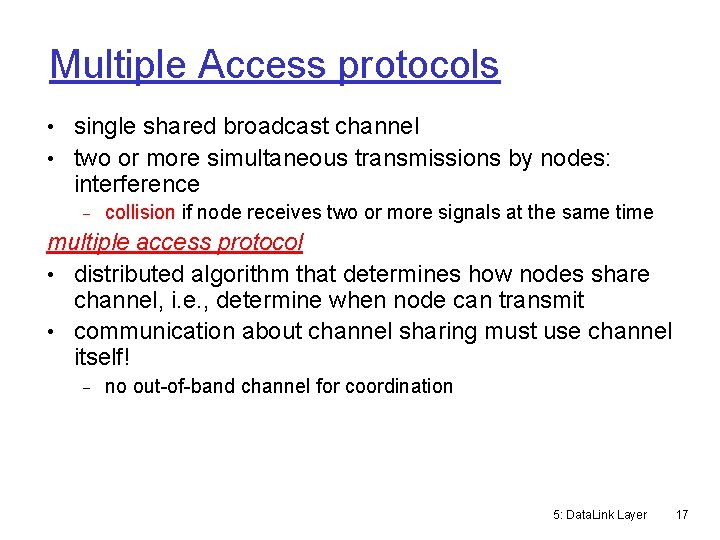 Multiple Access protocols

• single shared broadcast channel
• two or more simultaneous transmissions by nodes: interference
  – collision if node receives two or more signals at the same time

multiple access protocol
• distributed algorithm that determines how nodes share channel, i.e., determine when node can transmit
• communication about channel sharing must use channel itself!
  – no out-of-band channel for coordination

5: DataLink Layer 17